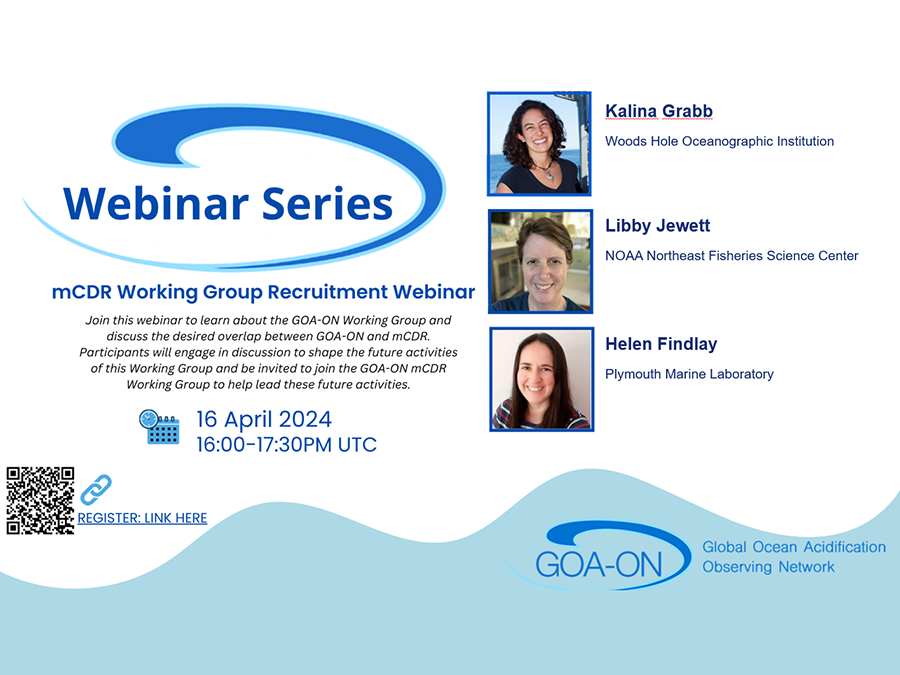 Webinar Series

mCDR Working Group Recruitment Webinar

Join this webinar to learn about the GOA-ON Working Group and discuss the desired overlap between GOA-ON and mCDR. Participants will engage in discussion to shape the future activities of this Working Group and be invited to join the GOA-ON mCDR Working Group to help lead these future activities.

16 April 2024
16:00-17:30PM UTC

REGISTER: LINK HERE

Kalina Grabb
Woods Hole Oceanographic Institution

Libby Jewett
NOAA Northeast Fisheries Science Center

Helen Findlay
Plymouth Marine Laboratory

GOA-ON
Global Ocean Acidification Observing Network